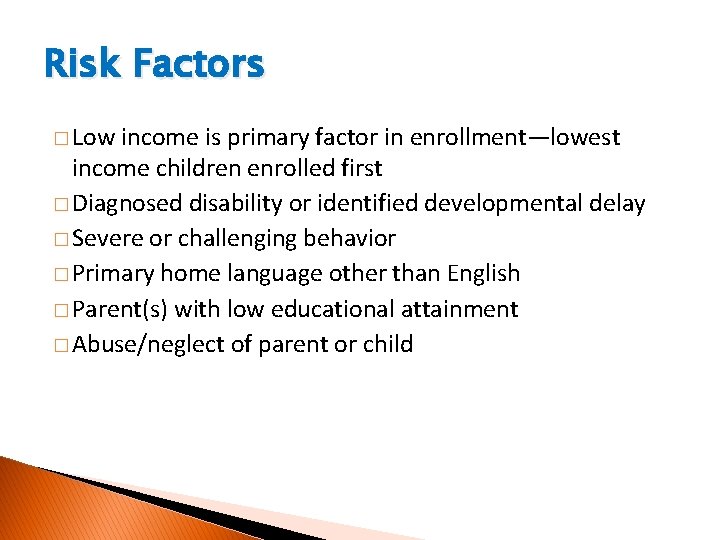 Risk Factors

□ Low income is primary factor in enrollment—lowest income children enrolled first
□ Diagnosed disability or identified developmental delay
□ Severe or challenging behavior
□ Primary home language other than English
□ Parent(s) with low educational attainment
□ Abuse/neglect of parent or child